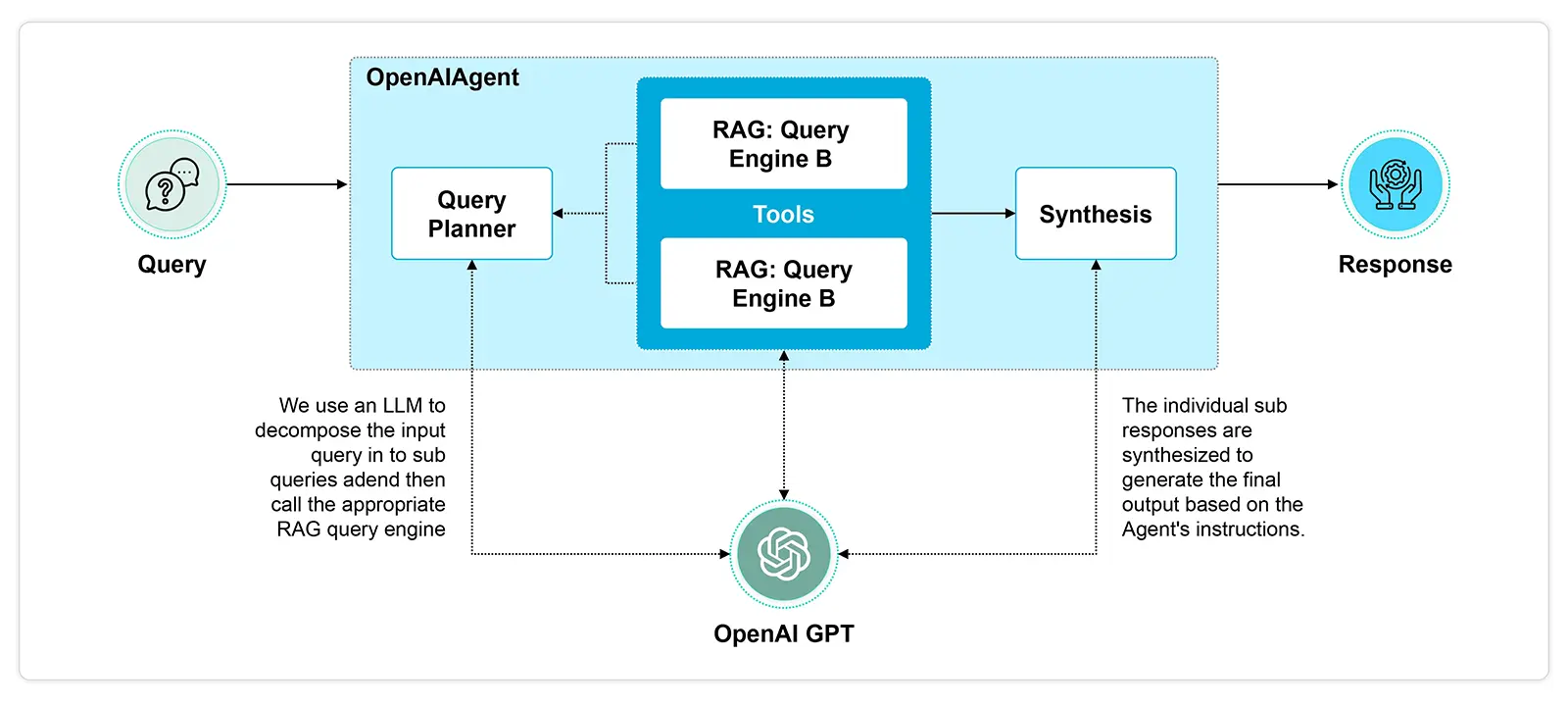 OpenAIAgent

Query

Query Planner

RAG: Query Engine B

Tools

RAG: Query Engine B

Synthesis

Response

We use an LLM to decompose the input query in to sub queries adend then call the appropriate RAG query engine

The individual sub responses are synthesized to generate the final output based on the Agent's instructions.

OpenAI GPT